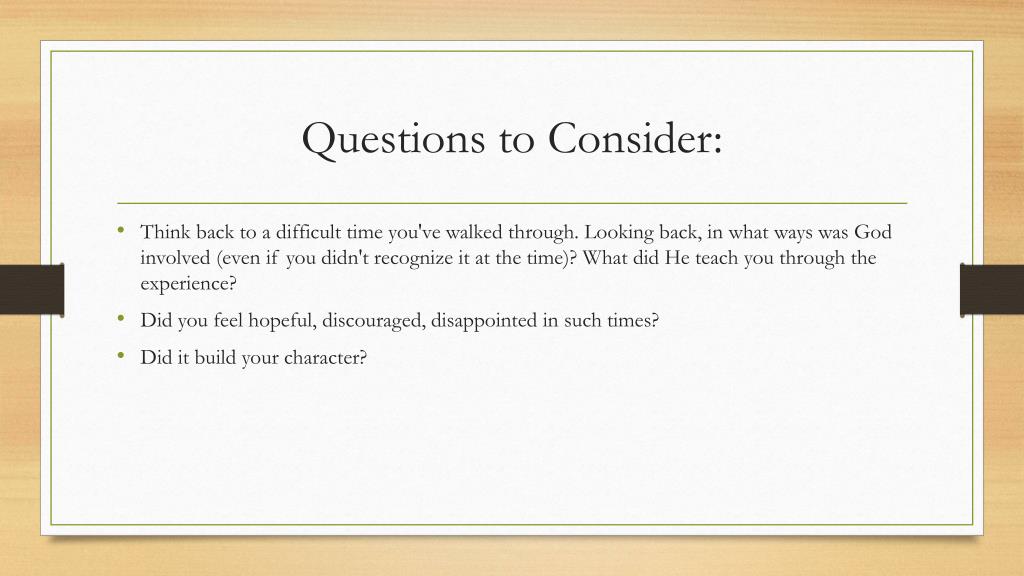 Questions to Consider:

• Think back to a difficult time you've walked through. Looking back, in what ways was God involved (even if you didn't recognize it at the time)? What did He teach you through the experience?

• Did you feel hopeful, discouraged, disappointed in such times?

• Did it build your character?